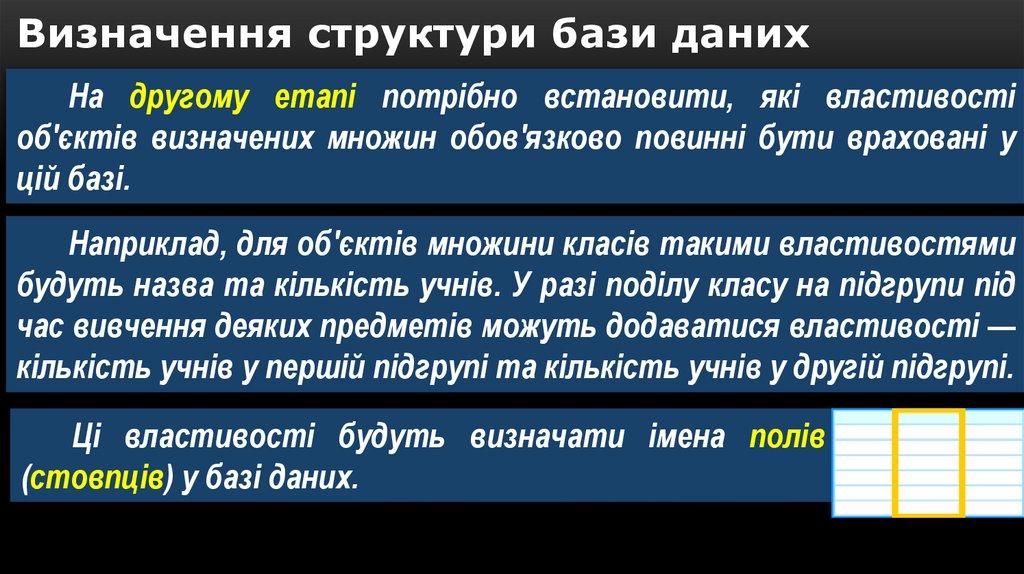 Визначення структури бази даних

На другому етапі потрібно встановити, які властивості об'єктів визначених множин обов'язково повинні бути враховані у цій базі.

Наприклад, для об'єктів множини класів такими властивостями будуть назва та кількість учнів. У разі поділу класу на підгрупи під час вивчення деяких предметів можуть додаватися властивості — кількість учнів у першій підгрупі та кількість учнів у другій підгрупі.

Ці властивості будуть визначати імена полів (стовпців) у базі даних.